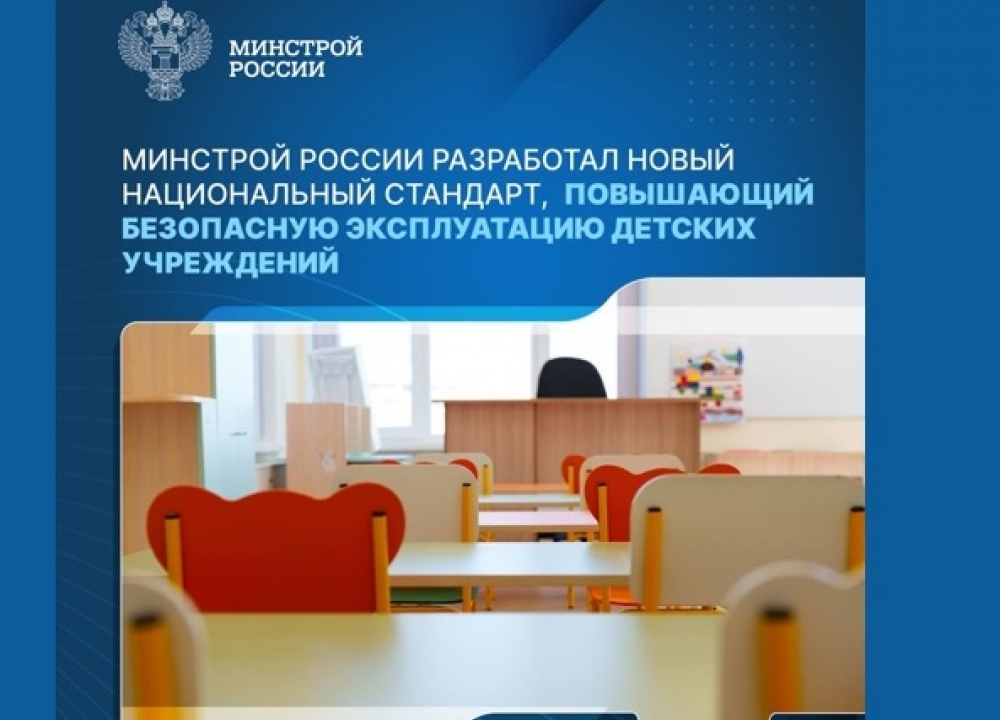 МИНСТРОЙ
РОССИИ

МИНСТРОЙ РОССИИ РАЗРАБОТАЛ НОВЫЙ НАЦИОНАЛЬНЫЙ СТАНДАРТ, ПОВЫШАЮЩИЙ БЕЗОПАСНУЮ ЭКСПЛУАТАЦИЮ ДЕТСКИХ УЧРЕЖДЕНИЙ